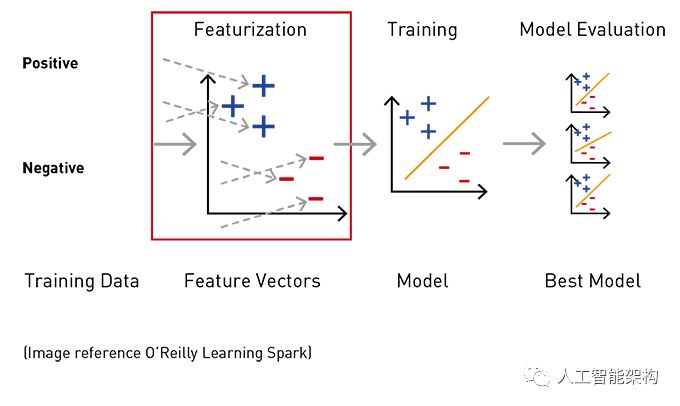 Featurization

Training

Model Evaluation

Positive

Negative

Training Data

Feature Vectors

Model

Best Model

(Image reference O'Reilly Learning Spark)

人工智能架构